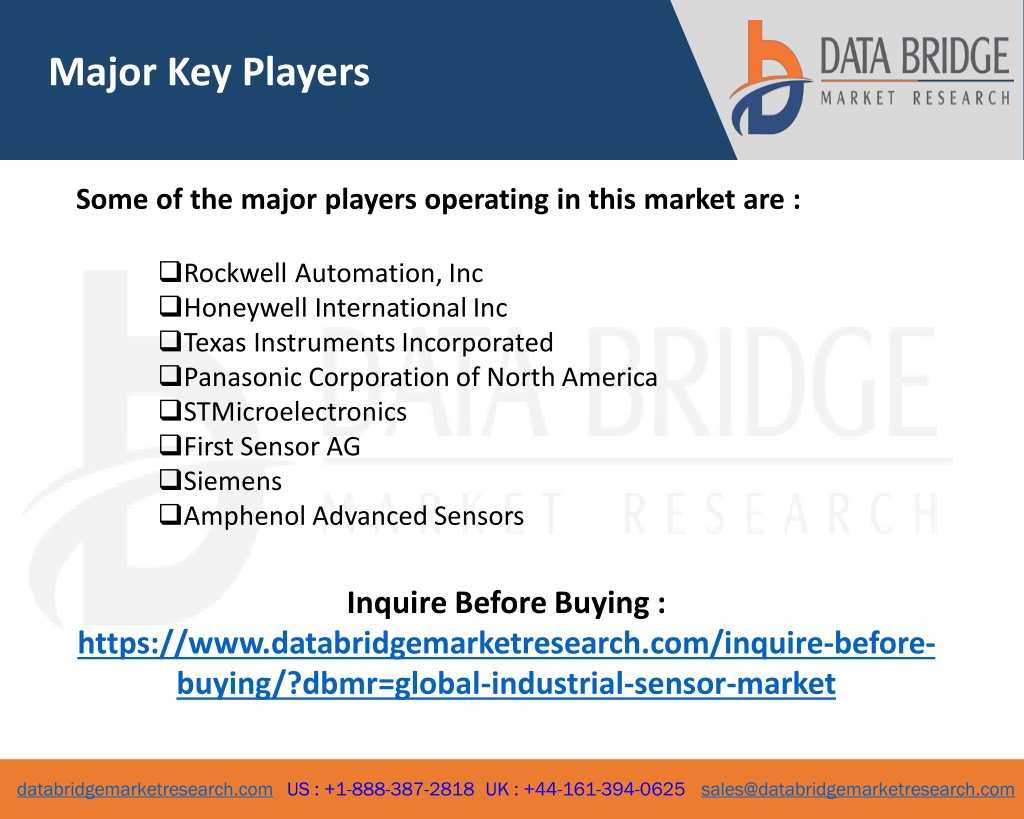 Major Key Players

DATA BRIDGE
MARKET RESEARCH

Some of the major players operating in this market are :

❑Rockwell Automation, Inc
❑Honeywell International Inc
❑Texas Instruments Incorporated
❑Panasonic Corporation of North America
❑STMicroelectronics
❑First Sensor AG
❑Siemens
❑Amphenol Advanced Sensors

DATA BRIDGE
MARKET RESEARCH

Inquire Before Buying :
https://www.databridgemarketresearch.com/inquire-before-buying/?dbmr=global-industrial-sensor-market

databridgemarketresearch.com US : +1-888-387-2818 UK : +44-161-394-0625 sales@databridgemarketresearch.com